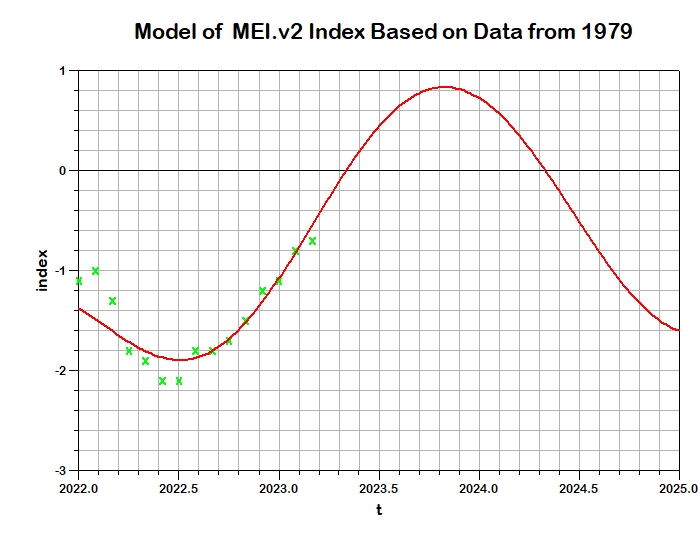 Model of MEI.v2 Index Based on Data from 1979

1
0
-1
-2
-3

index

2022.0
2022.5
2023.0
2023.5
2024.0
2024.5
2025.0

t